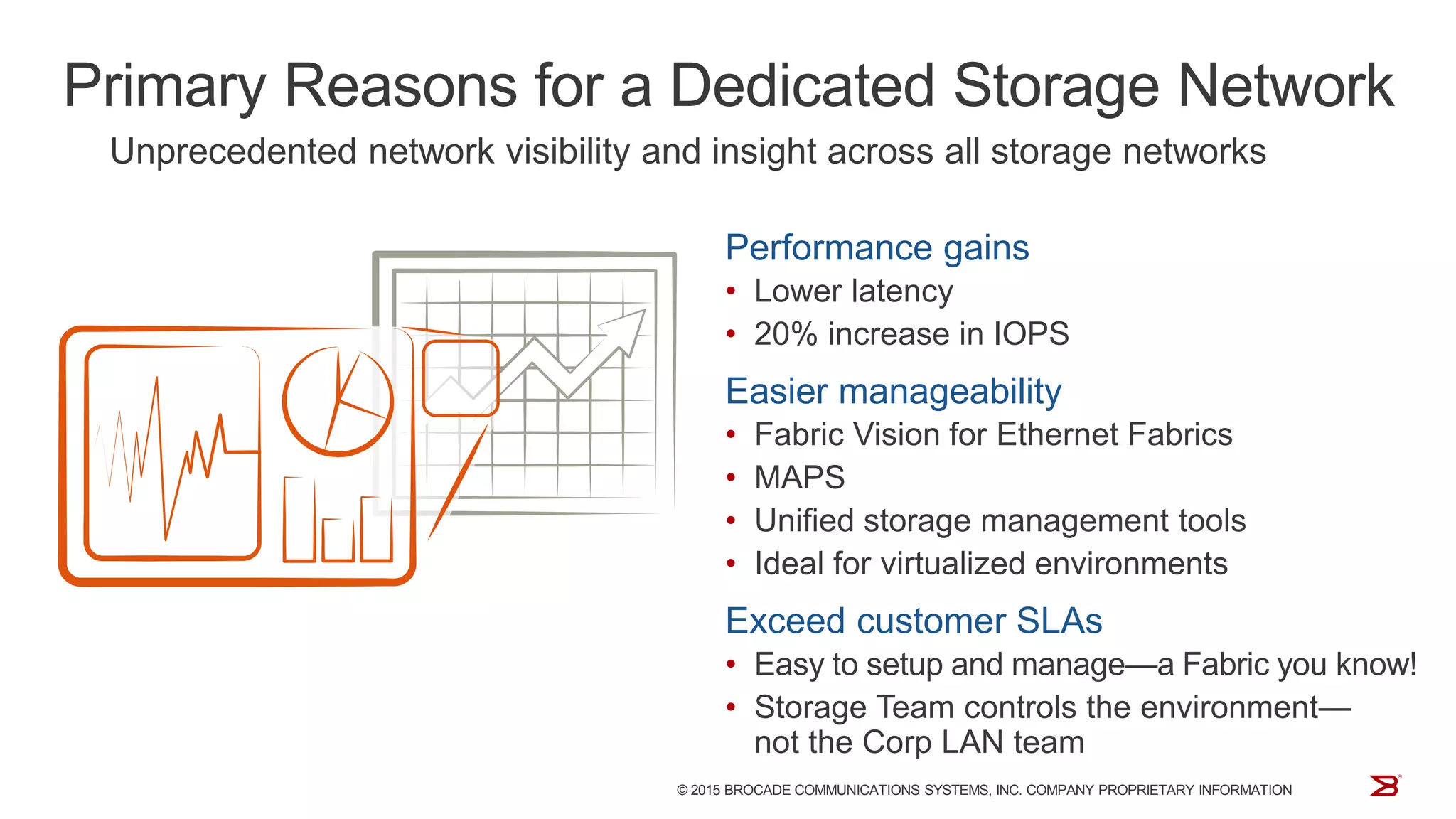 Primary Reasons for a Dedicated Storage Network

Unprecedented network visibility and insight across all storage networks

Performance gains
• Lower latency
• 20% increase in IOPS

Easier manageability
• Fabric Vision for Ethernet Fabrics
• MAPS
• Unified storage management tools
• Ideal for virtualized environments

Exceed customer SLAs
• Easy to setup and manage—a Fabric you know!
• Storage Team controls the environment—not the Corp LAN team

© 2015 BROCADE COMMUNICATIONS SYSTEMS, INC. COMPANY PROPRIETARY INFORMATION